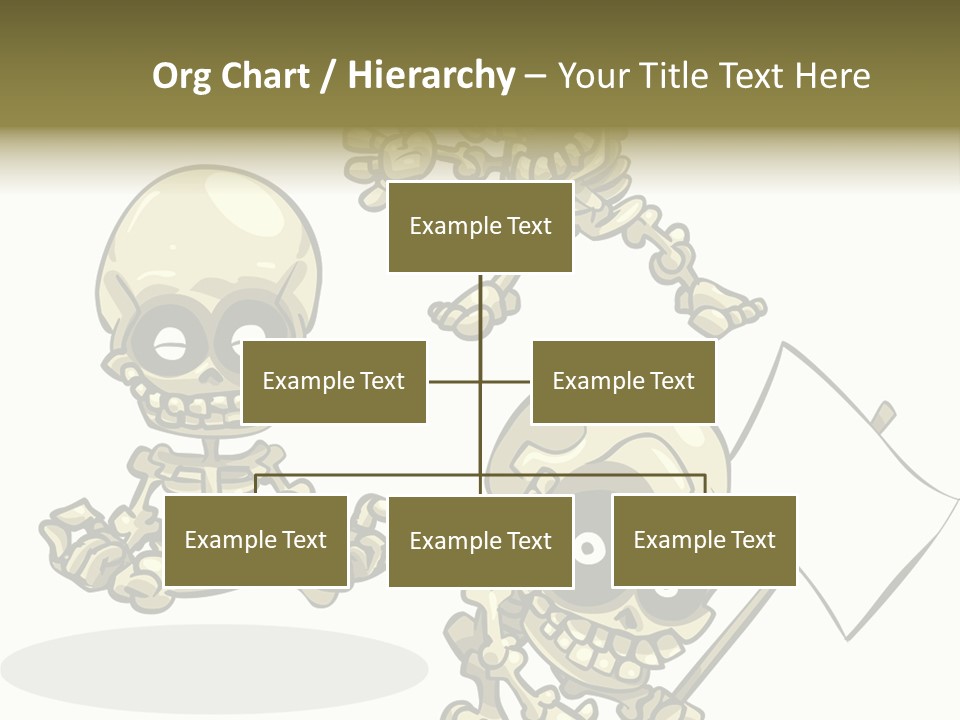 Org Chart / Hierarchy – Your Title Text Here

Example Text

Example Text

Example Text

Example Text

Example Text

Example Text